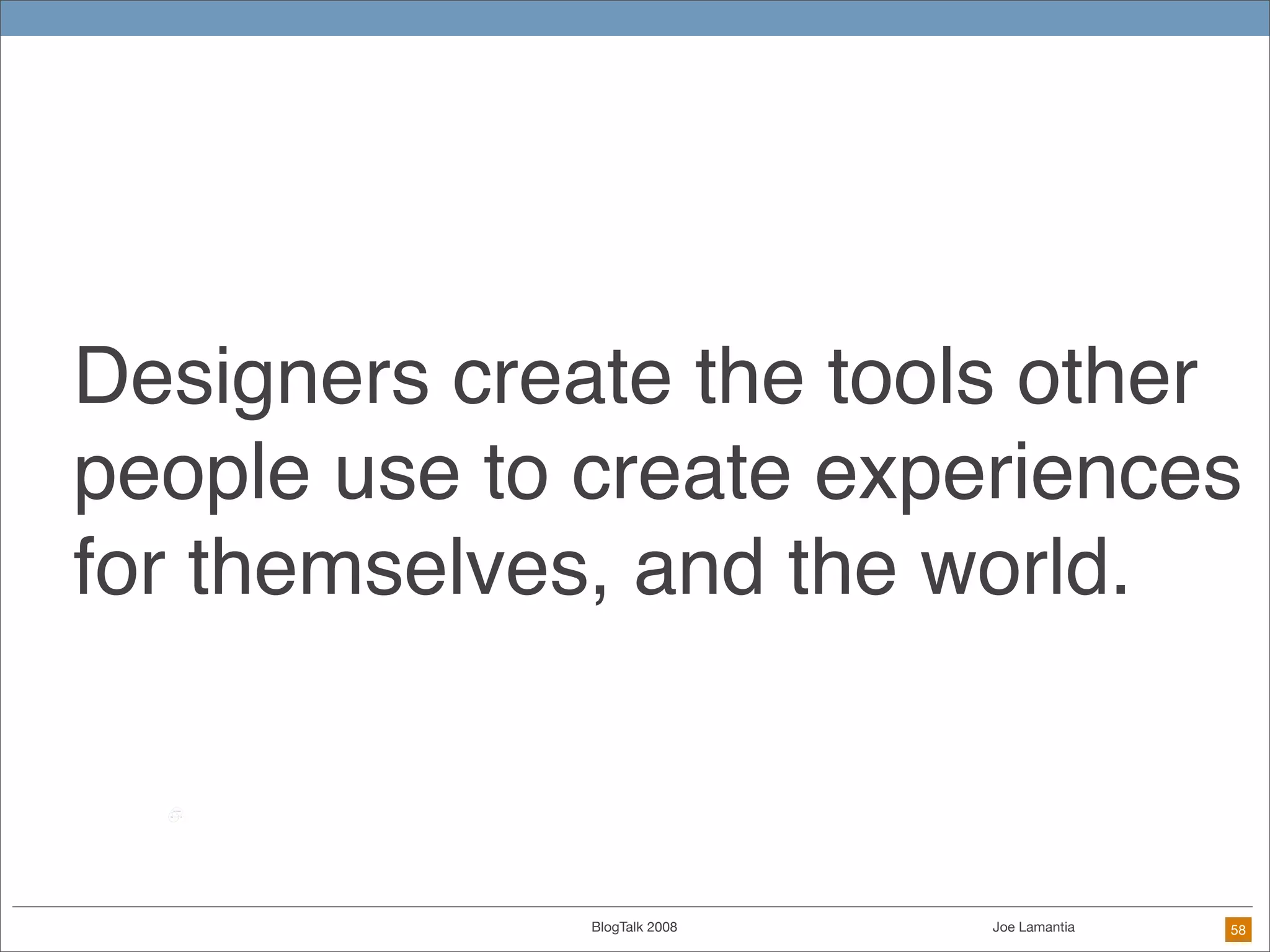 Designers create the tools other people use to create experiences for themselves, and the world.

BlogTalk 2008

Joe Lamantia

58